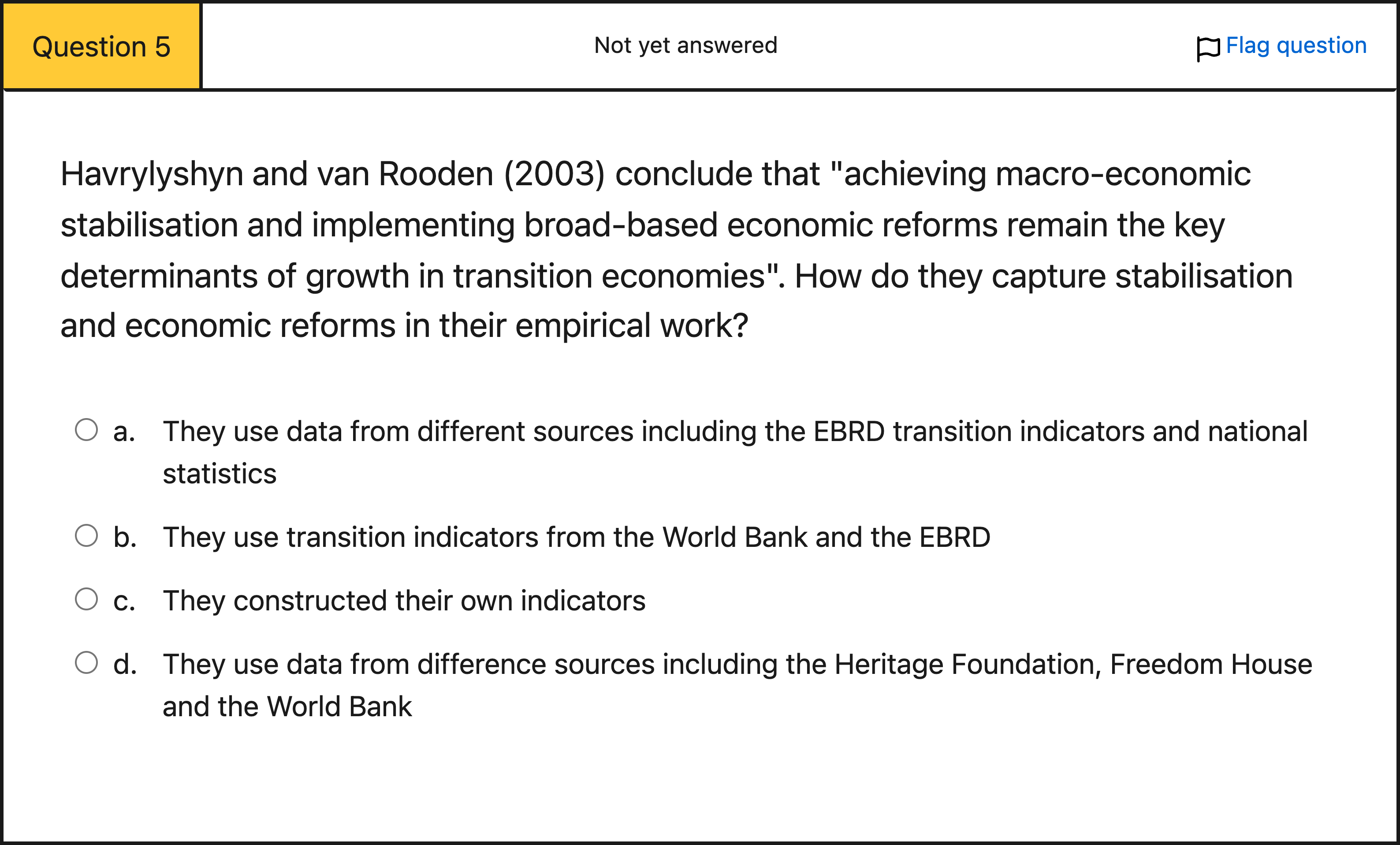 Question 5

Not yet answered

Flag question

Havrylyshyn and van Rooden (2003) conclude that "achieving macro-economic stabilisation and implementing broad-based economic reforms remain the key determinants of growth in transition economies". How do they capture stabilisation and economic reforms in their empirical work?

a. They use data from different sources including the EBRD transition indicators and national statistics

b. They use transition indicators from the World Bank and the EBRD

c. They constructed their own indicators

d. They use data from difference sources including the Heritage Foundation, Freedom House and the World Bank